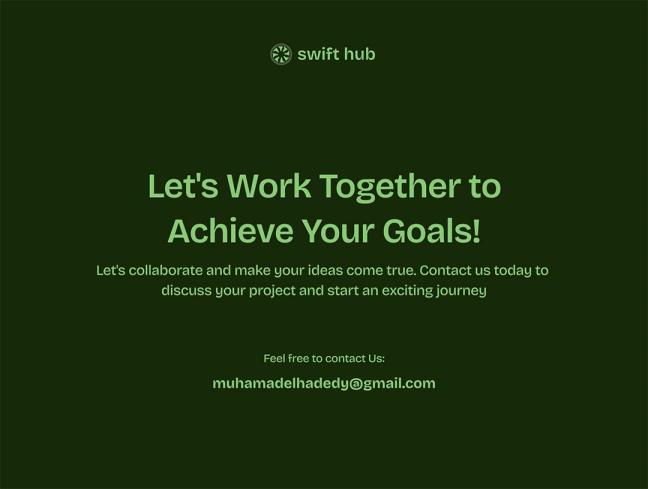 swift hub

Let's Work Together to Achieve Your Goals!

Let's collaborate and make your ideas come true. Contact us today to discuss your project and start an exciting journey

Feel free to contact Us:

muhamadelhadedy@gmail.com